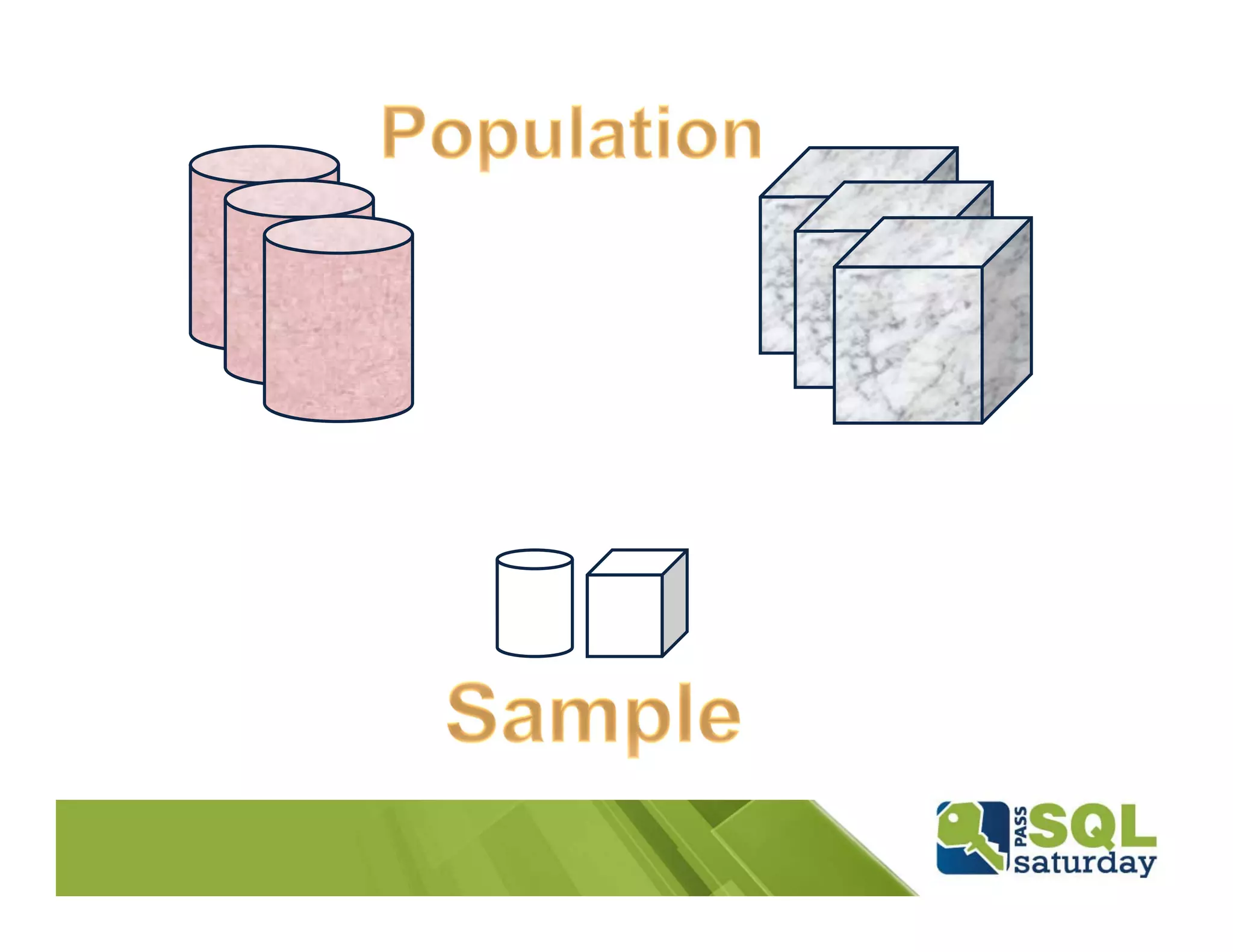 Population

Sample

PASS SQL saturday